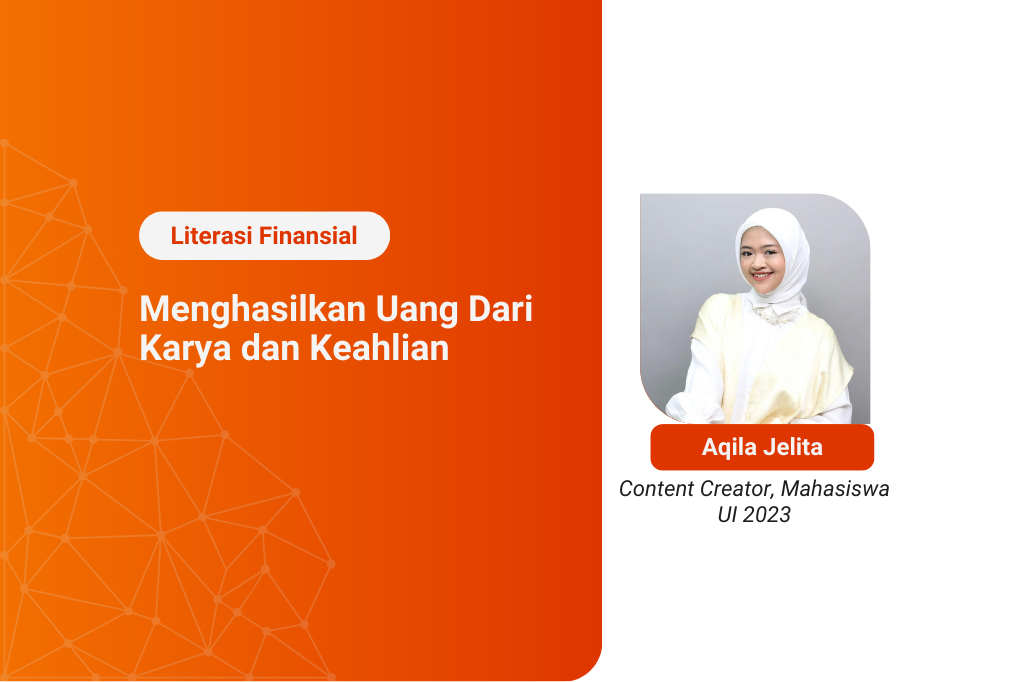 Literasi Finansial

Menghasilkan Uang Dari Karya dan Keahlian

Aqila Jelita

Content Creator, Mahasiswa UI 2023